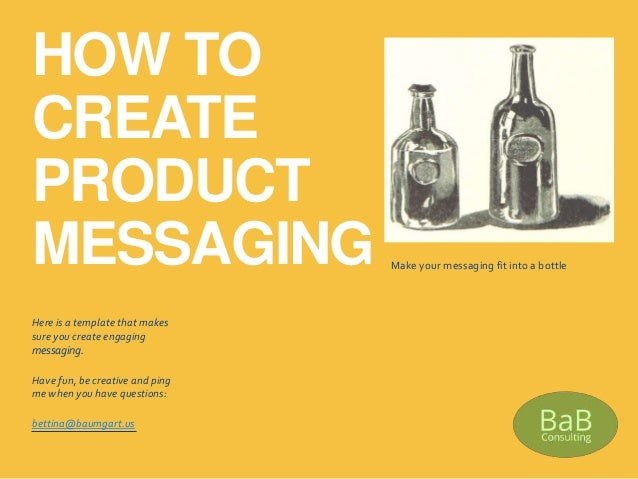 HOW TO CREATE PRODUCT MESSAGING

Make your messaging fit into a bottle

Here is a template that makes sure you create engaging messaging.

Have fun, be creative and ping me when you have questions:

bettina@baumgart.us

BaB
Consulting